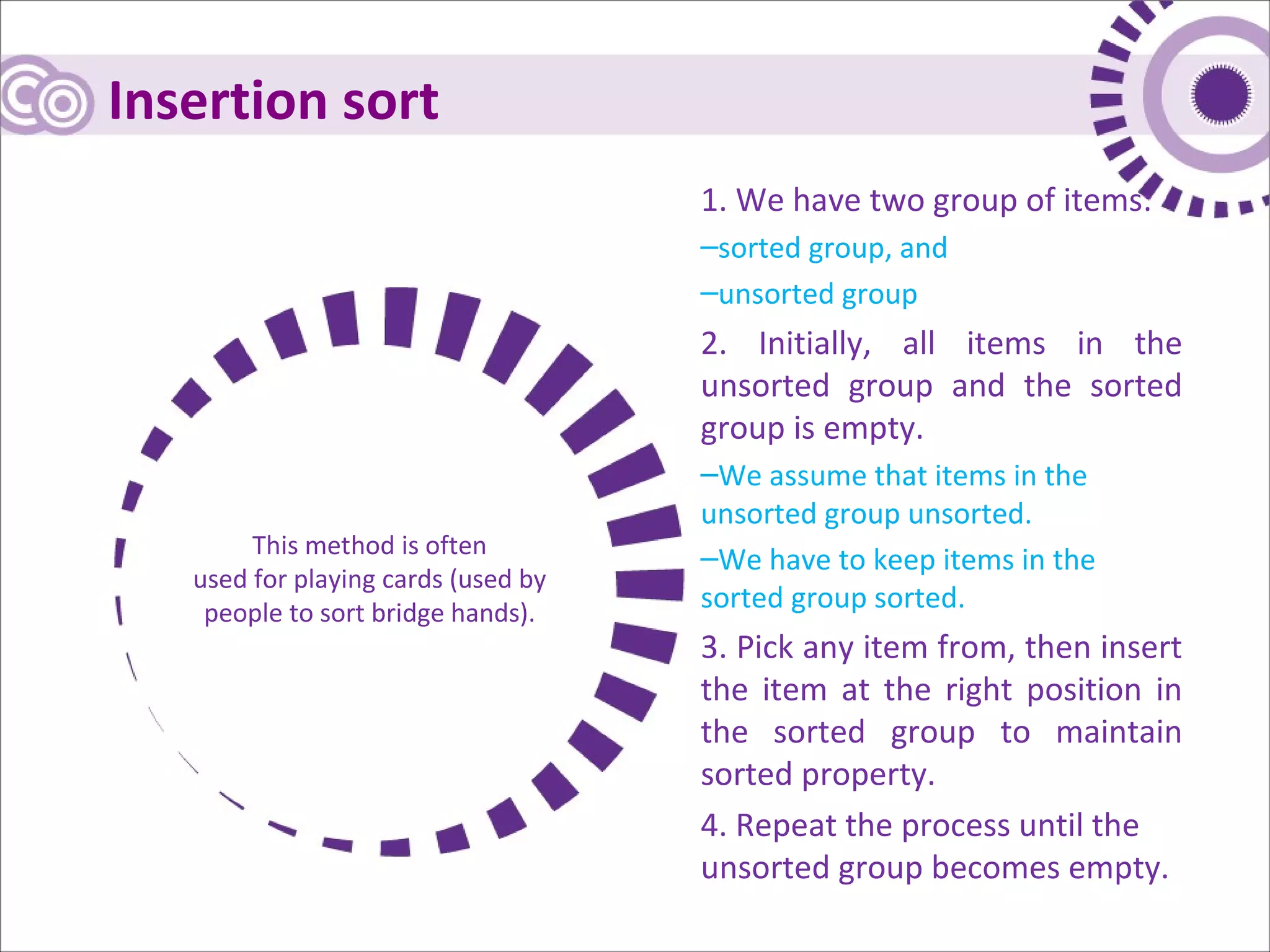 Insertion sort

This method is often used for playing cards (used by people to sort bridge hands).

1. We have two group of items:

–sorted group, and

–unsorted group

2. Initially, all items in the unsorted group and the sorted group is empty.

–We assume that items in the unsorted group unsorted.

–We have to keep items in the sorted group sorted.

3. Pick any item from, then insert the item at the right position in the sorted group to maintain sorted property.

4. Repeat the process until the unsorted group becomes empty.